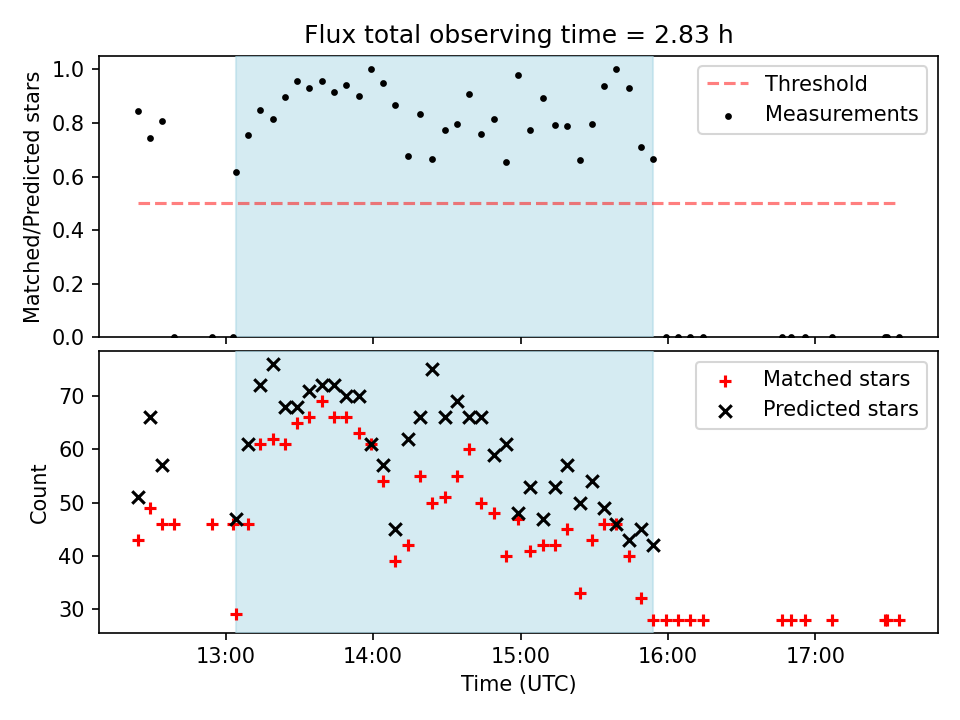 Flux total observing time = 2.83 h

Matched/Predicted stars

1.0
0.8
0.6
0.4
0.2
0.0

Threshold
Measurements

Count

70
60
50
40
30

Matched stars
Predicted stars

13:00
14:00
15:00
16:00
17:00

Time (UTC)